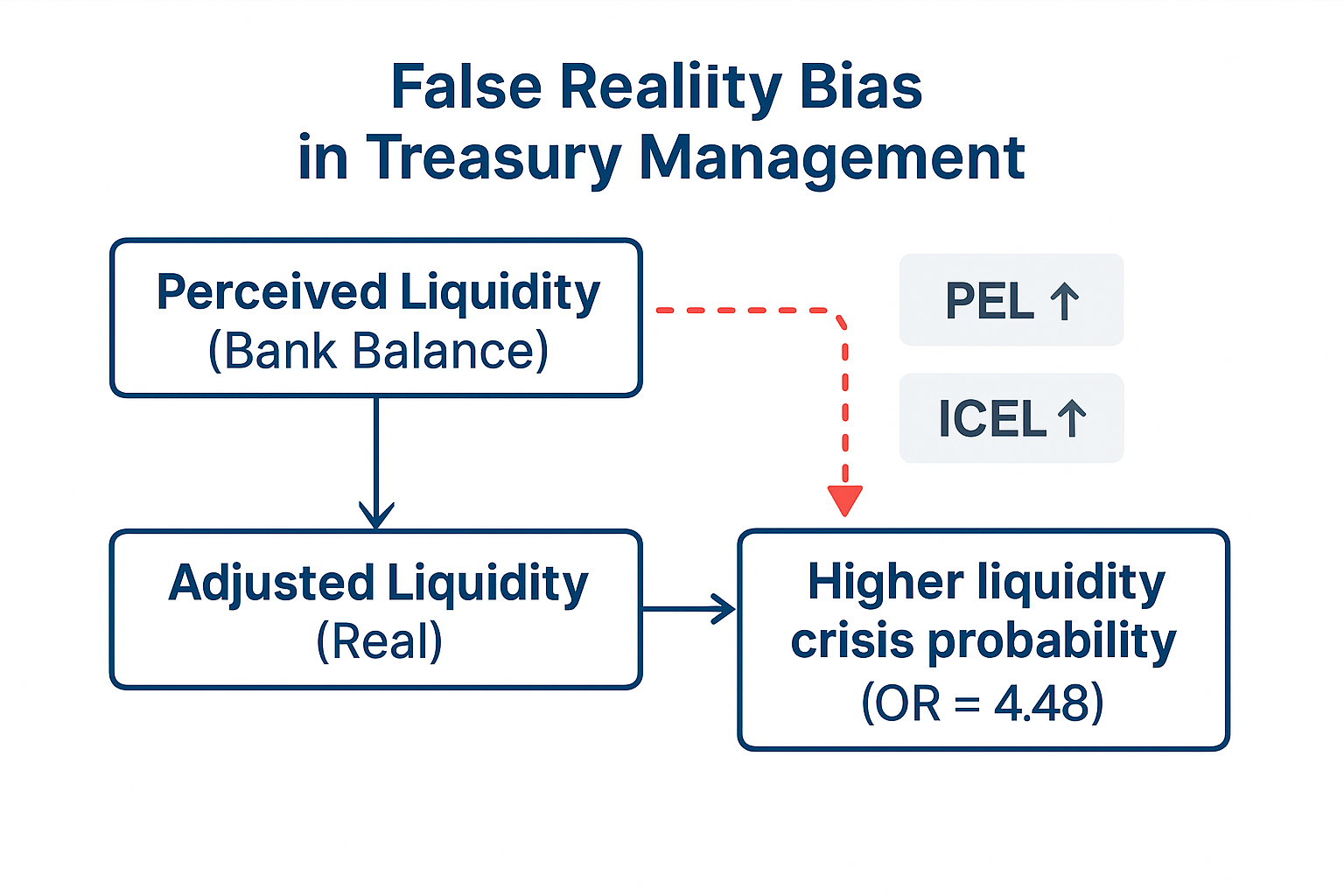 False Realiity Bias in Treasury Management

Perceived Liquidity (Bank Balance)

PEL ↑

ICEL ↑

Adjusted Liquidity (Real)

Higher liquidity crisis probability (OR = 4.48)